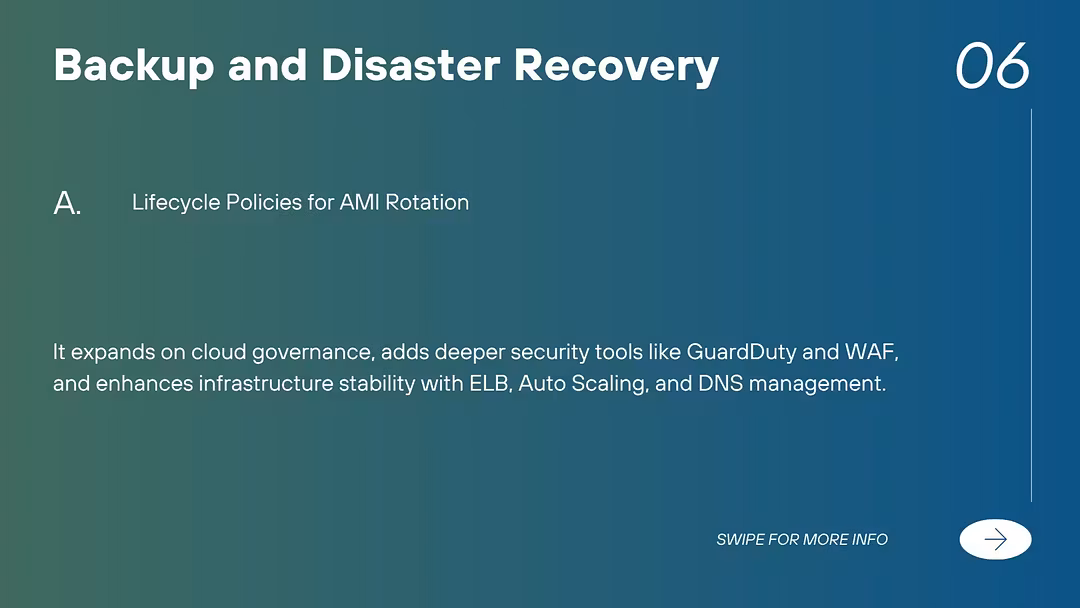 Backup and Disaster Recovery

06

A. Lifecycle Policies for AMI Rotation

It expands on cloud governance, adds deeper security tools like GuardDuty and WAF, and enhances infrastructure stability with ELB, Auto Scaling, and DNS management.

SWIPE FOR MORE INFO